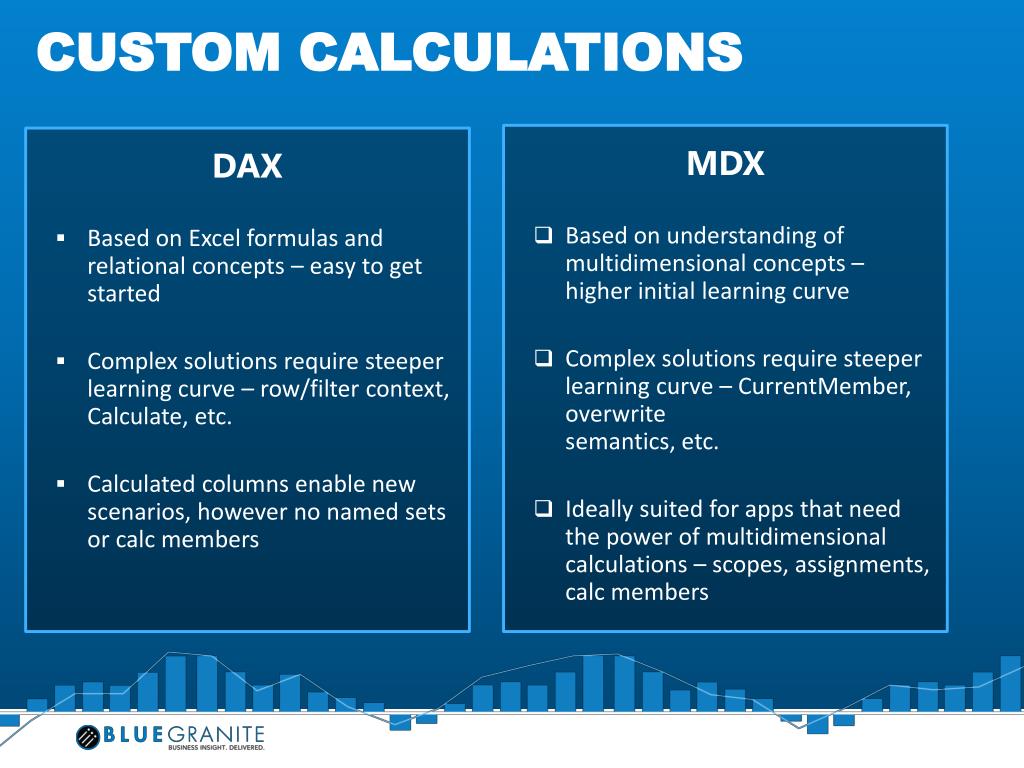 CUSTOM CALCULATIONS

DAX

▪ Based on Excel formulas and relational concepts – easy to get started

▪ Complex solutions require steeper learning curve – row/filter context, Calculate, etc.

▪ Calculated columns enable new scenarios, however no named sets or calc members

MDX

❑ Based on understanding of multidimensional concepts – higher initial learning curve

❑ Complex solutions require steeper learning curve – CurrentMember, overwrite semantics, etc.

❑ Ideally suited for apps that need the power of multidimensional calculations – scopes, assignments, calc members

BLUEGRANITE
BUSINESS INSIGHT. DELIVERED.